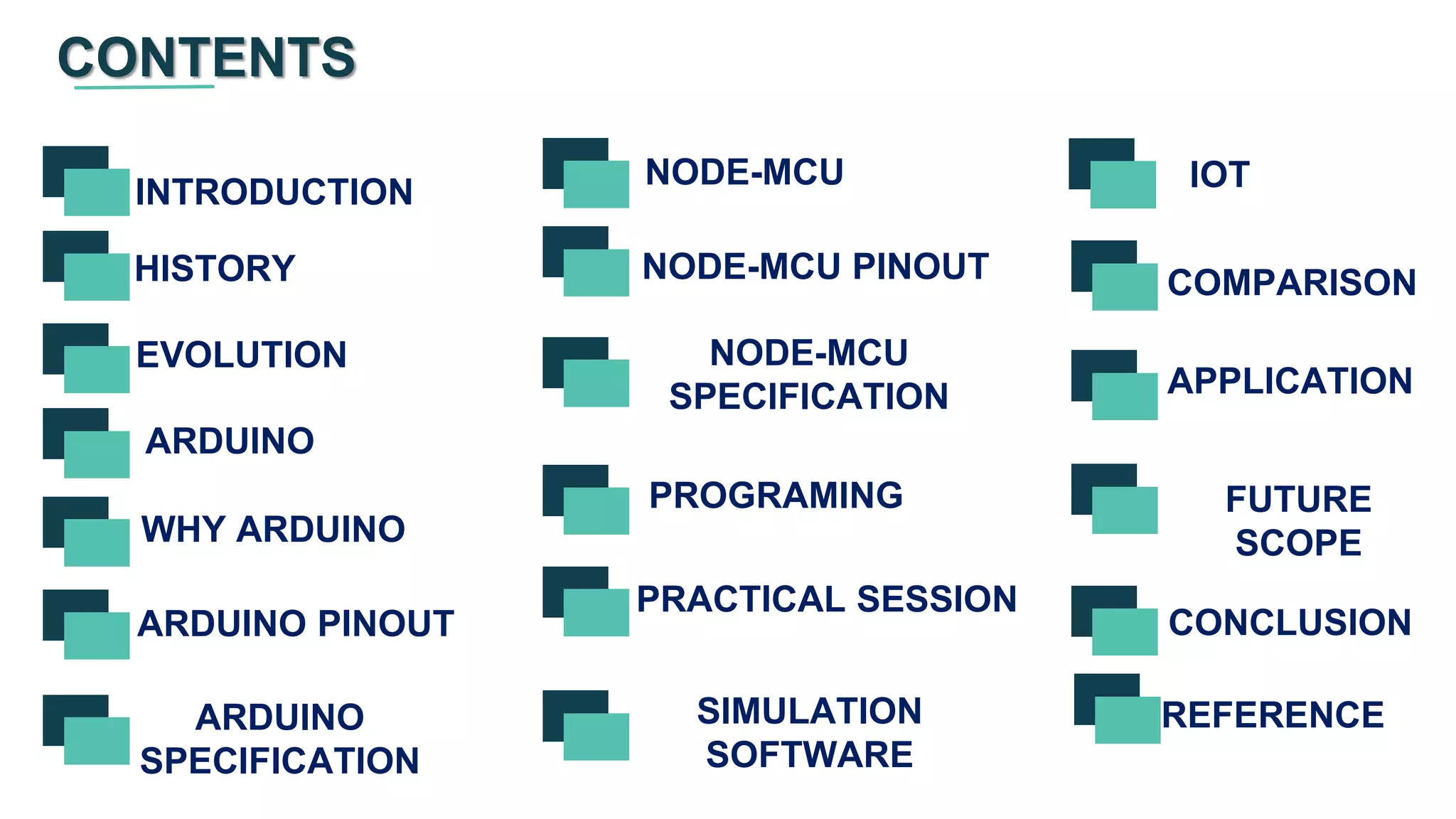 CONTENTS

INTRODUCTION

HISTORY

EVOLUTION

ARDUINO

WHY ARDUINO

ARDUINO PINOUT

ARDUINO SPECIFICATION

NODE-MCU

NODE-MCU PINOUT

NODE-MCU SPECIFICATION

PROGRAMING

PRACTICAL SESSION

SIMULATION SOFTWARE

IOT

COMPARISON

APPLICATION

FUTURE SCOPE

CONCLUSION

REFERENCE